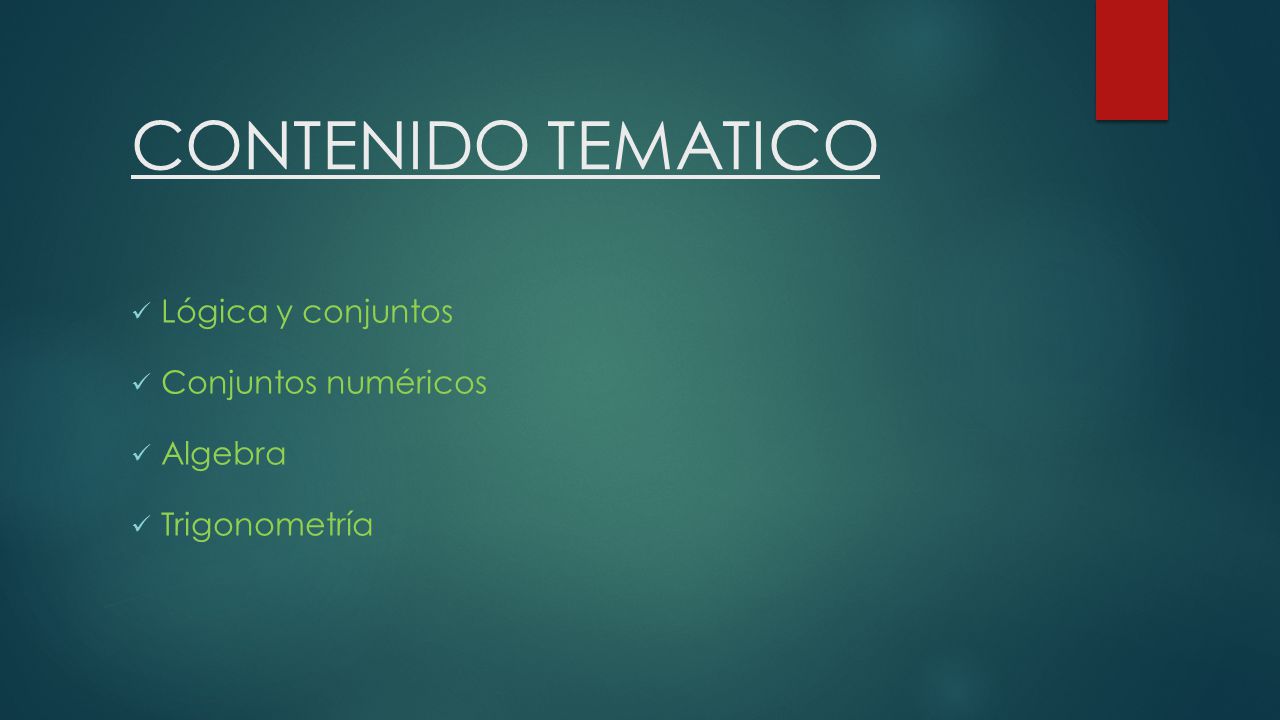 CONTENIDO TEMATICO

✓ Lógica y conjuntos

✓ Conjuntos numéricos

✓ Algebra

✓ Trigonometría